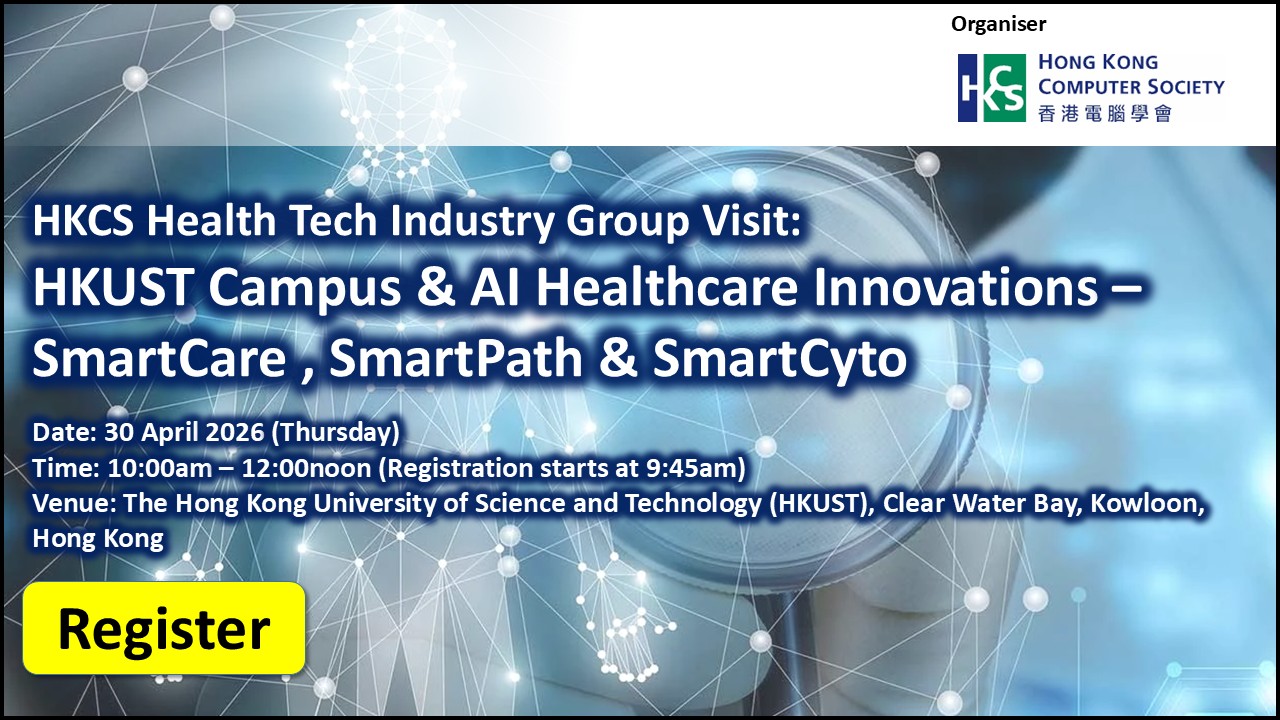 Organiser

HKCS
HONG KONG
COMPUTER SOCIETY
香港電腦學會

HKCS Health Tech Industry Group Visit:
HKUST Campus & AI Healthcare Innovations – SmartCare , SmartPath & SmartCyto

Date: 30 April 2026 (Thursday)
Time: 10:00am – 12:00noon (Registration starts at 9:45am)
Venue: The Hong Kong University of Science and Technology (HKUST), Clear Water Bay, Kowloon, Hong Kong

Register